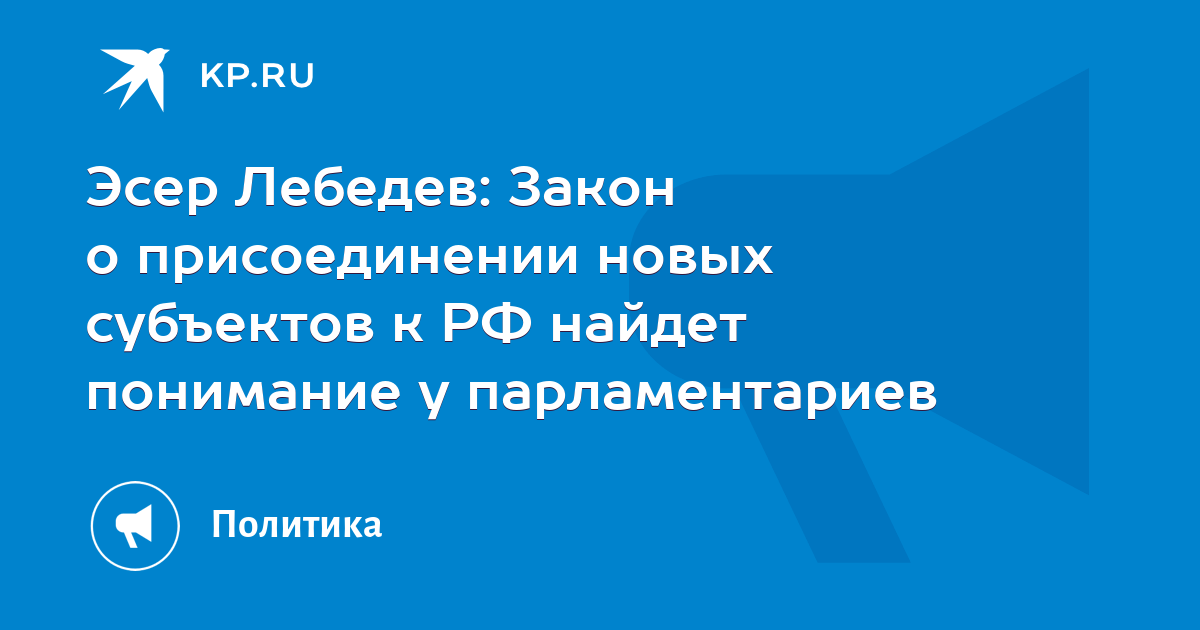 KP.RU

Эсер Лебедев: Закон о присоединении новых субъектов к РФ найдет понимание у парламентариев

Политика